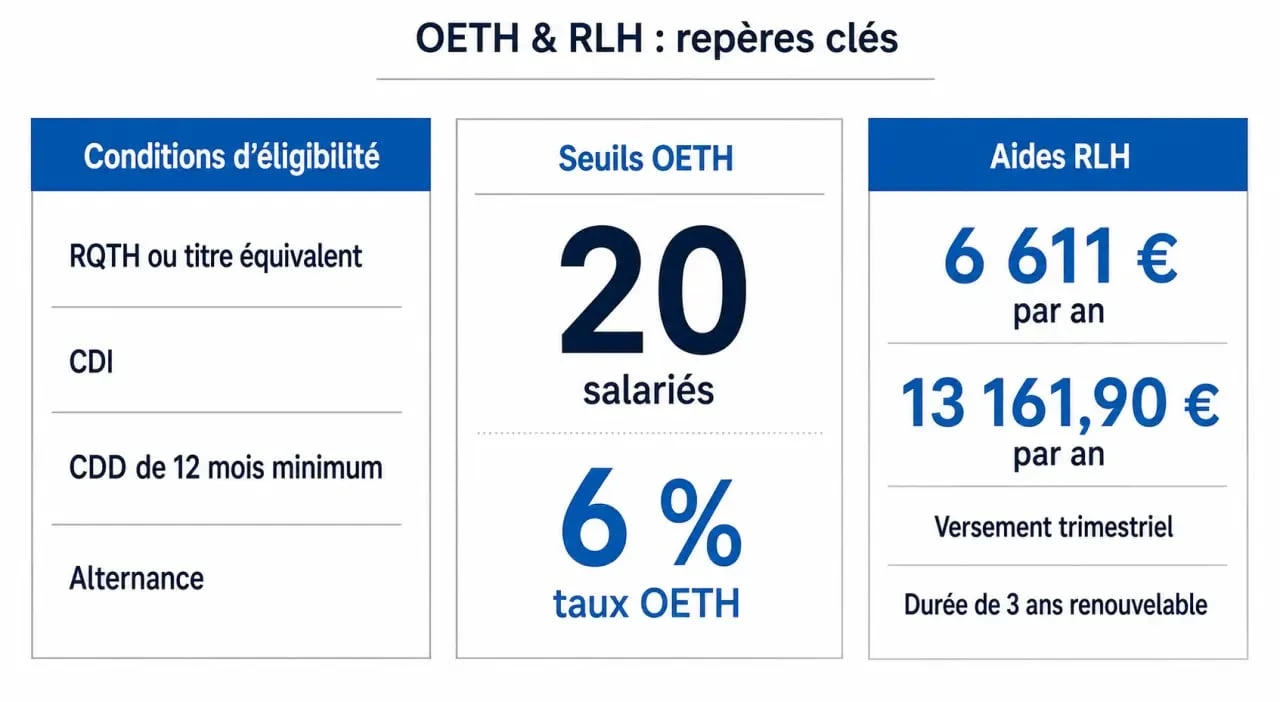 OETH & RLH : repères clés

Conditions d'éligibilité

RQTH ou titre équivalent

CDI

CDD de 12 mois minimum

Alternance

Seuils OETH

20
salariés

6 %
taux OETH

Aides RLH

6 611 €
par an

13 161,90 €
par an

Versement trimestriel

Durée de 3 ans renouvelable